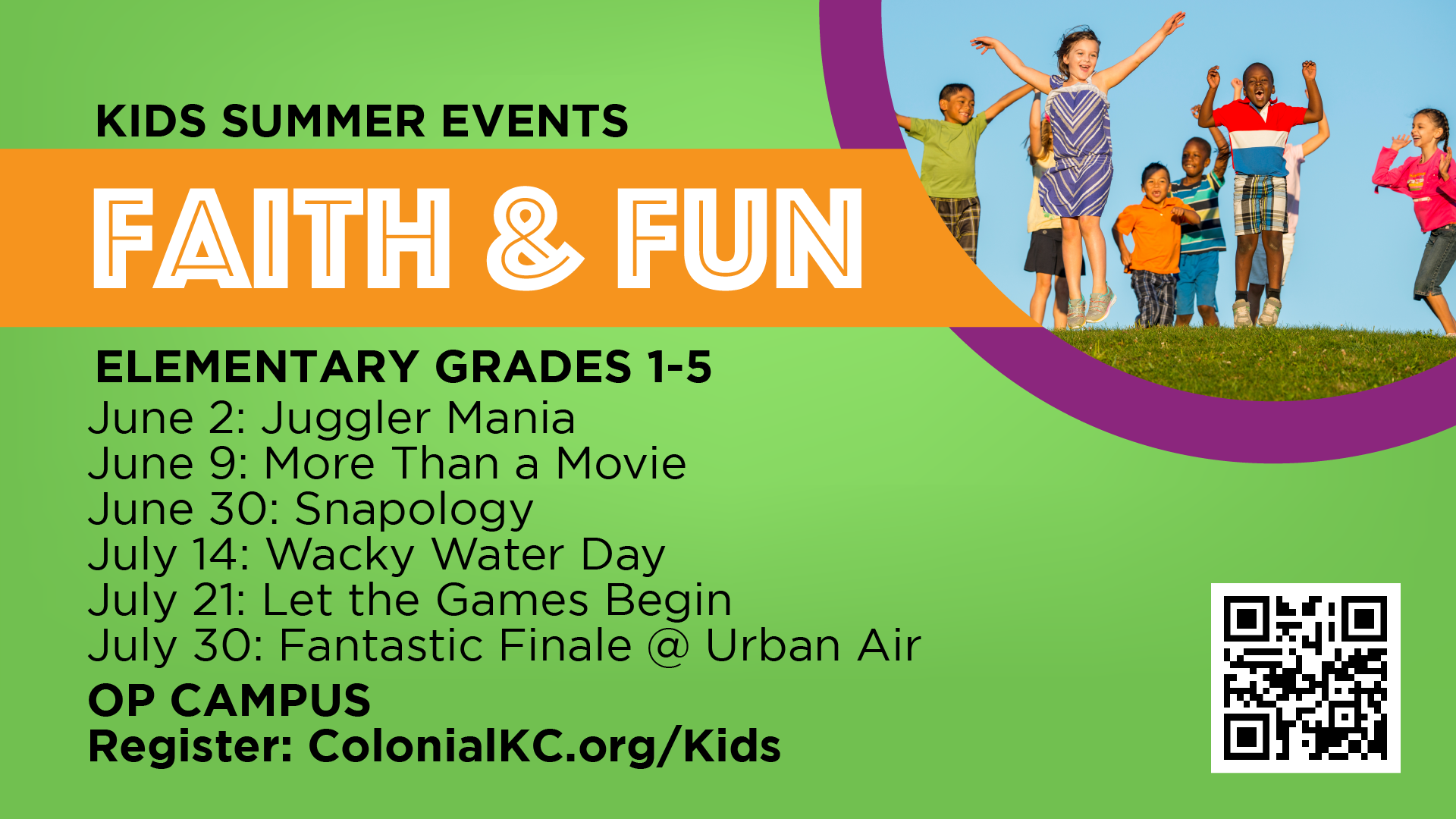 KIDS SUMMER EVENTS

FAITH & FUN

ELEMENTARY GRADES 1-5

June 2: Juggler Mania
June 9: More Than a Movie
June 30: Snapology
July 14: Wacky Water Day
July 21: Let the Games Begin
July 30: Fantastic Finale @ Urban Air

OP CAMPUS
Register: ColonialKC.org/Kids